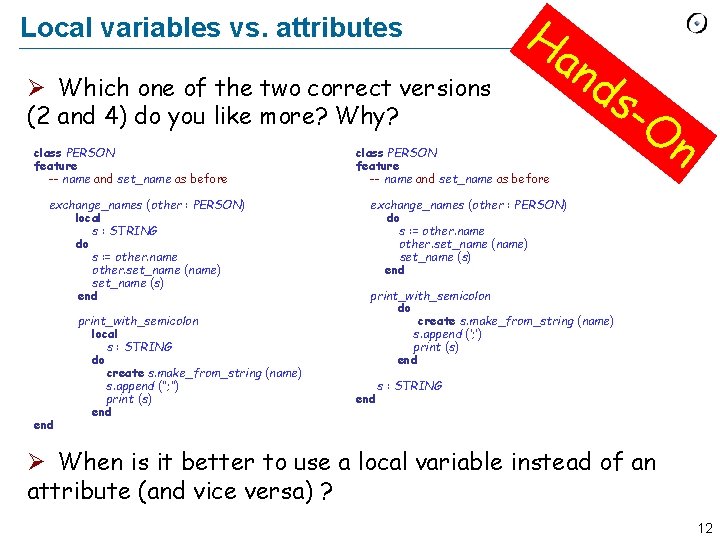 Local variables vs. attributes

Hands-On

➢ Which one of the two correct versions (2 and 4) do you like more? Why?

class PERSON
feature
-- name and set_name as before

exchange_names (other : PERSON)
local
s : STRING
do
s := other.name
other.set_name (name)
set_name (s)
end

print_with_semicolon
local
s : STRING
do
create s.make_from_string (name)
s.append (";")
print (s)
end
end

class PERSON
feature
-- name and set_name as before

exchange_names (other : PERSON)
do
s := other.name
other.set_name (name)
set_name (s)
end

print_with_semicolon
do
create s.make_from_string (name)
s.append (';')
print (s)
end

s : STRING
end

➢ When is it better to use a local variable instead of an attribute (and vice versa) ?

12